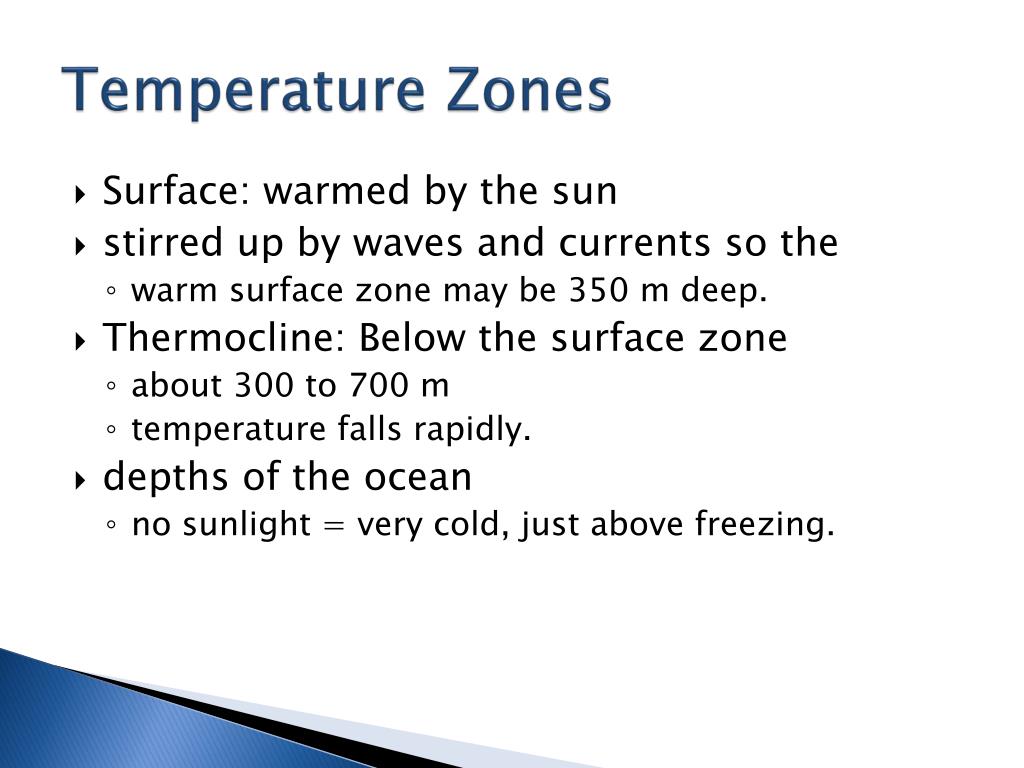 Temperature Zones

‣ Surface: warmed by the sun
‣ stirred up by waves and currents so the
◦ warm surface zone may be 350 m deep.
‣ Thermocline: Below the surface zone
◦ about 300 to 700 m
◦ temperature falls rapidly.
‣ depths of the ocean
◦ no sunlight = very cold, just above freezing.